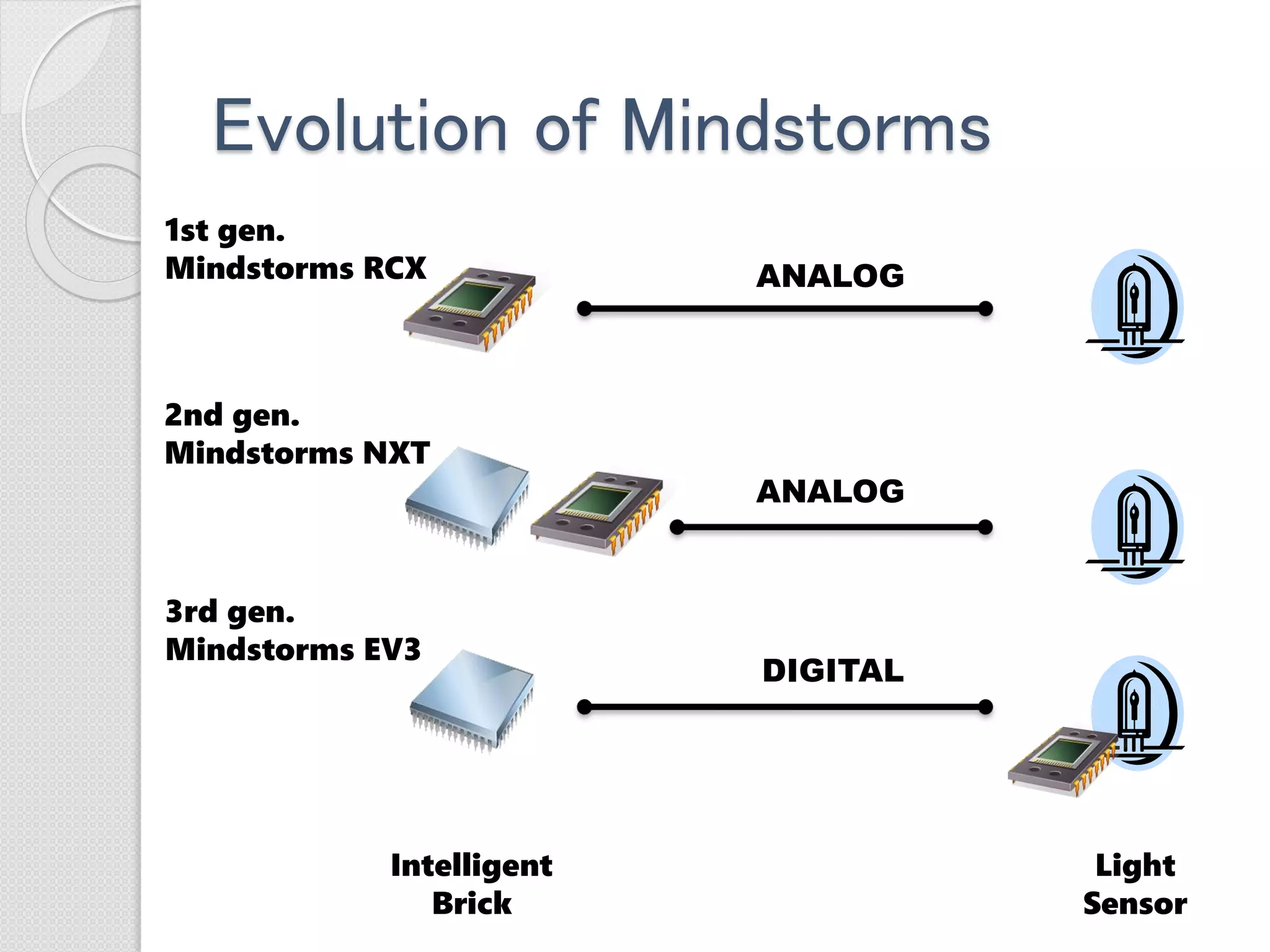 Evolution of Mindstorms

1st gen.
Mindstorms RCX

ANALOG

2nd gen.
Mindstorms NXT

ANALOG

3rd gen.
Mindstorms EV3

DIGITAL

Intelligent Brick

Light Sensor